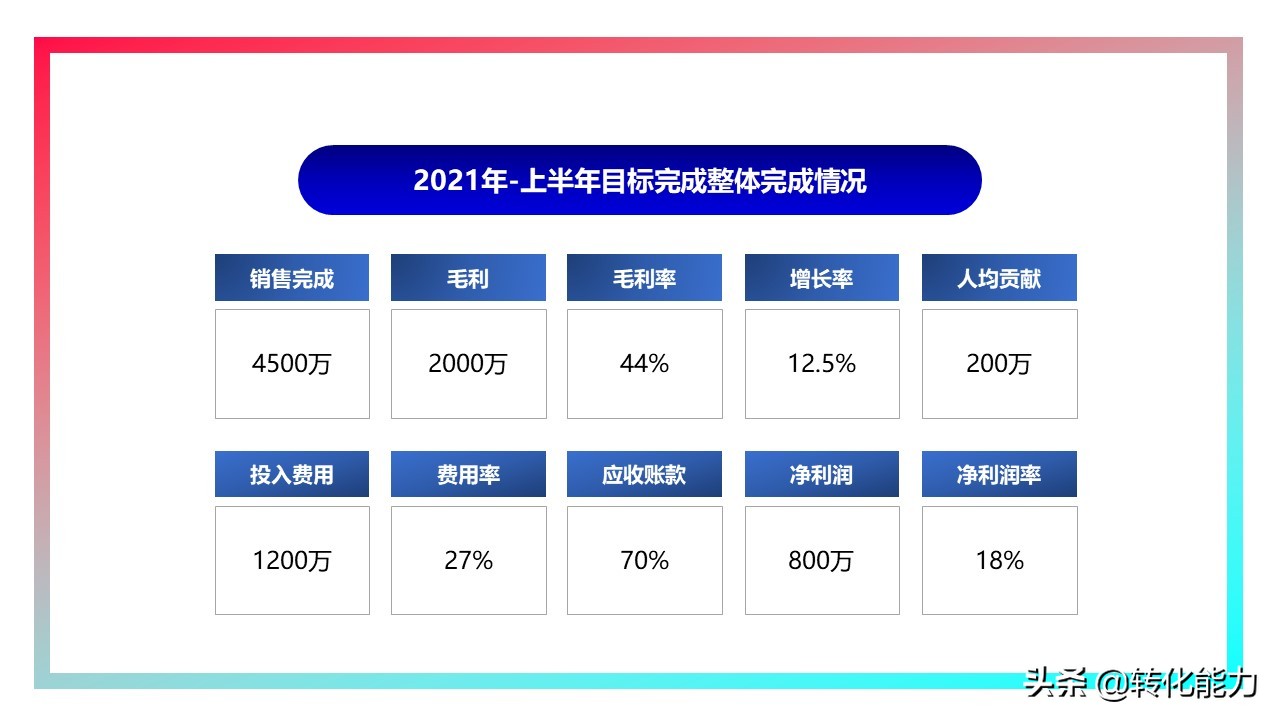 2021年-上半年目标完成整体完成情况

| 销售完成 | 毛利 | 毛利率 | 增长率 | 人均贡献 |
|---|---|---|---|---|
| 4500万 | 2000万 | 44% | 12.5% | 200万 |

| 投入费用 | 费用率 | 应收账款 | 净利润 | 净利润率 |
|---|---|---|---|---|
| 1200万 | 27% | 70% | 800万 | 18% |

头条 @转化能力